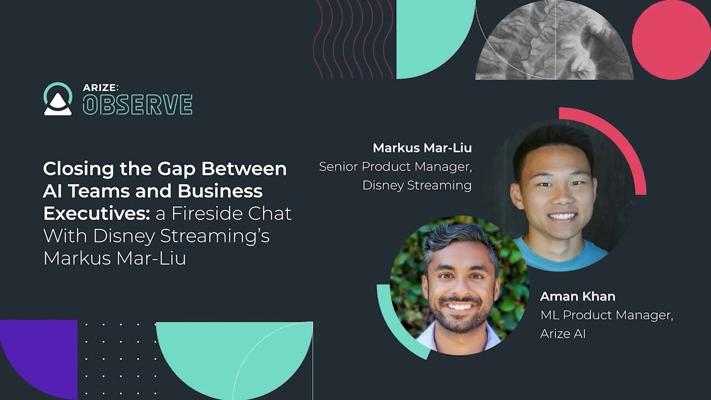 ARIZE:
OBSERVE

Closing the Gap Between AI Teams and Business Executives: a Fireside Chat With Disney Streaming's Markus Mar-Liu

Markus Mar-Liu
Senior Product Manager, Disney Streaming

Aman Khan
ML Product Manager, Arize AI